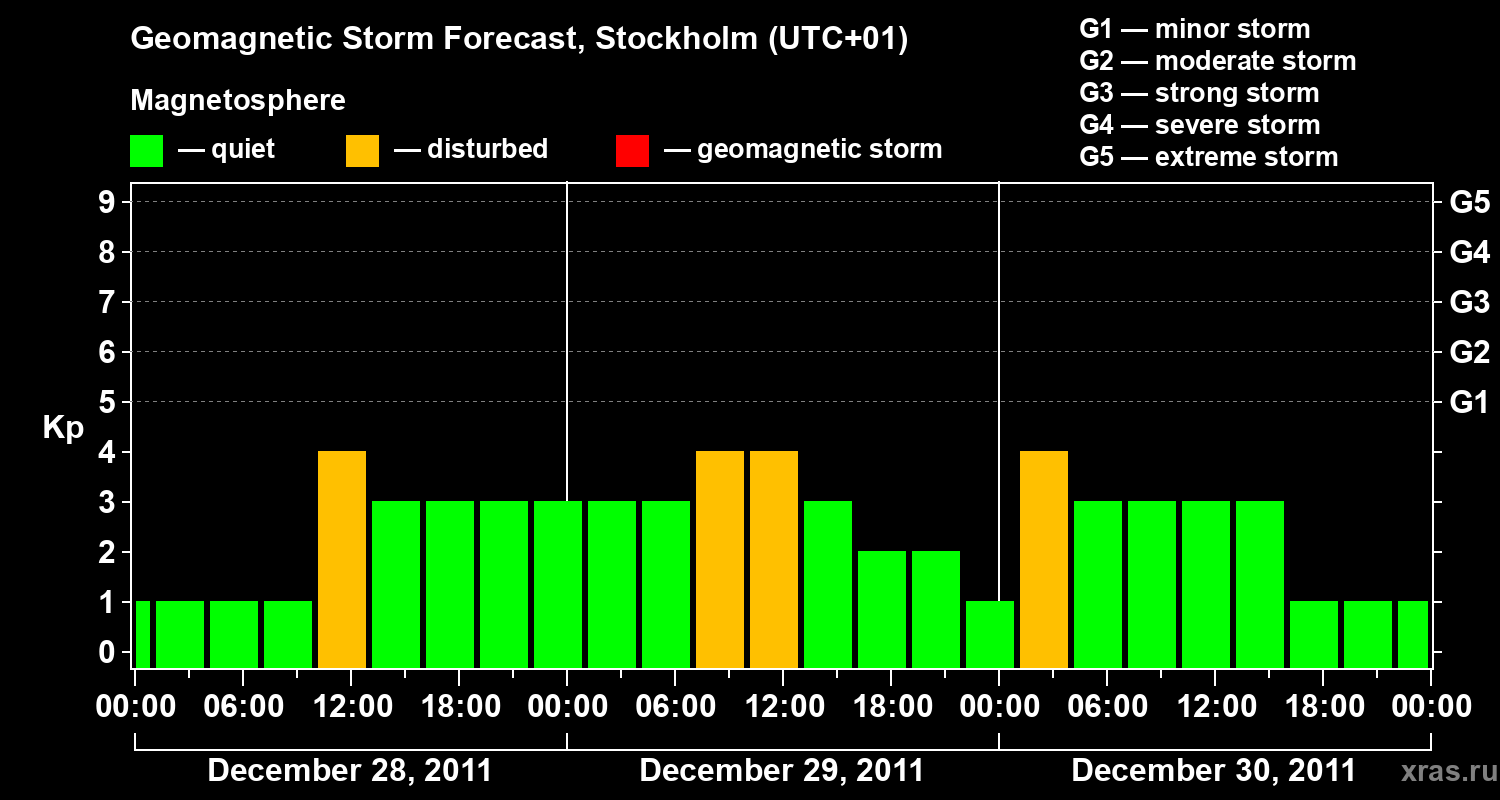 Geomagnetic Storm Forecast, Stockholm (UTC+01)

Magnetosphere

— quiet — disturbed — geomagnetic storm

G1 — minor storm
G2 — moderate storm
G3 — strong storm
G4 — severe storm
G5 — extreme storm

Kp

9 8 7 6 5 4 3 2 1 0

G5 G4 G3 G2 G1

00:00 06:00 12:00 18:00 00:00 06:00 12:00 18:00 00:00 06:00 12:00 18:00 00:00

December 28, 2011 December 29, 2011 December 30, 2011

xras.ru